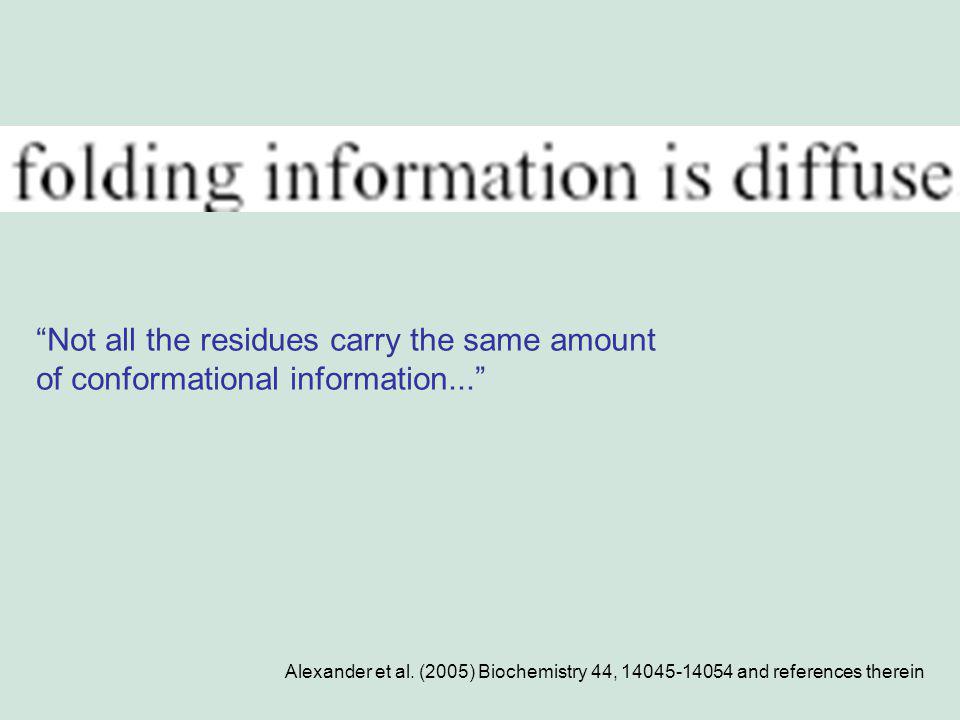 folding information is diffuse

“Not all the residues carry the same amount of conformational information...”

Alexander et al. (2005) Biochemistry 44, 14045-14054 and references therein